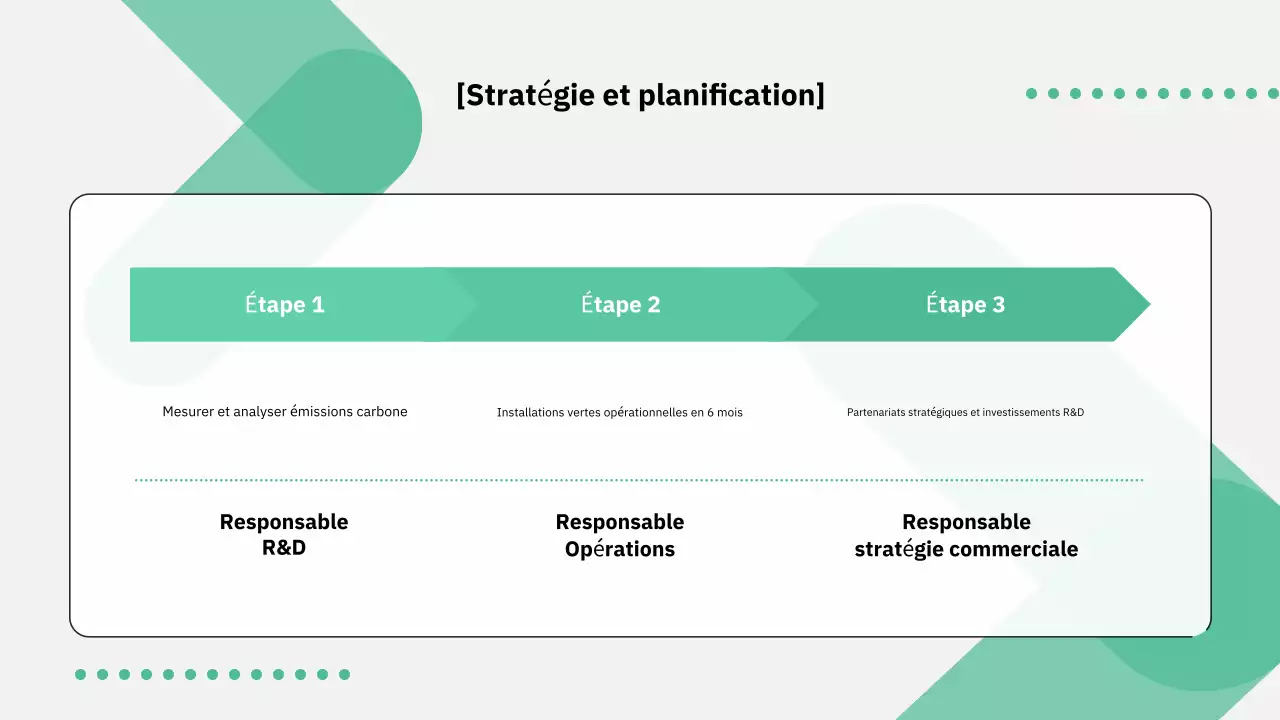 [Stratégie et planification]

Étape 1

Étape 2

Étape 3

Mesurer et analyser émissions carbone

Installations vertes opérationnelles en 6 mois

Partenariats stratégiques et investissements R&D

Responsable R&D

Responsable Opérations

Responsable stratégie commerciale